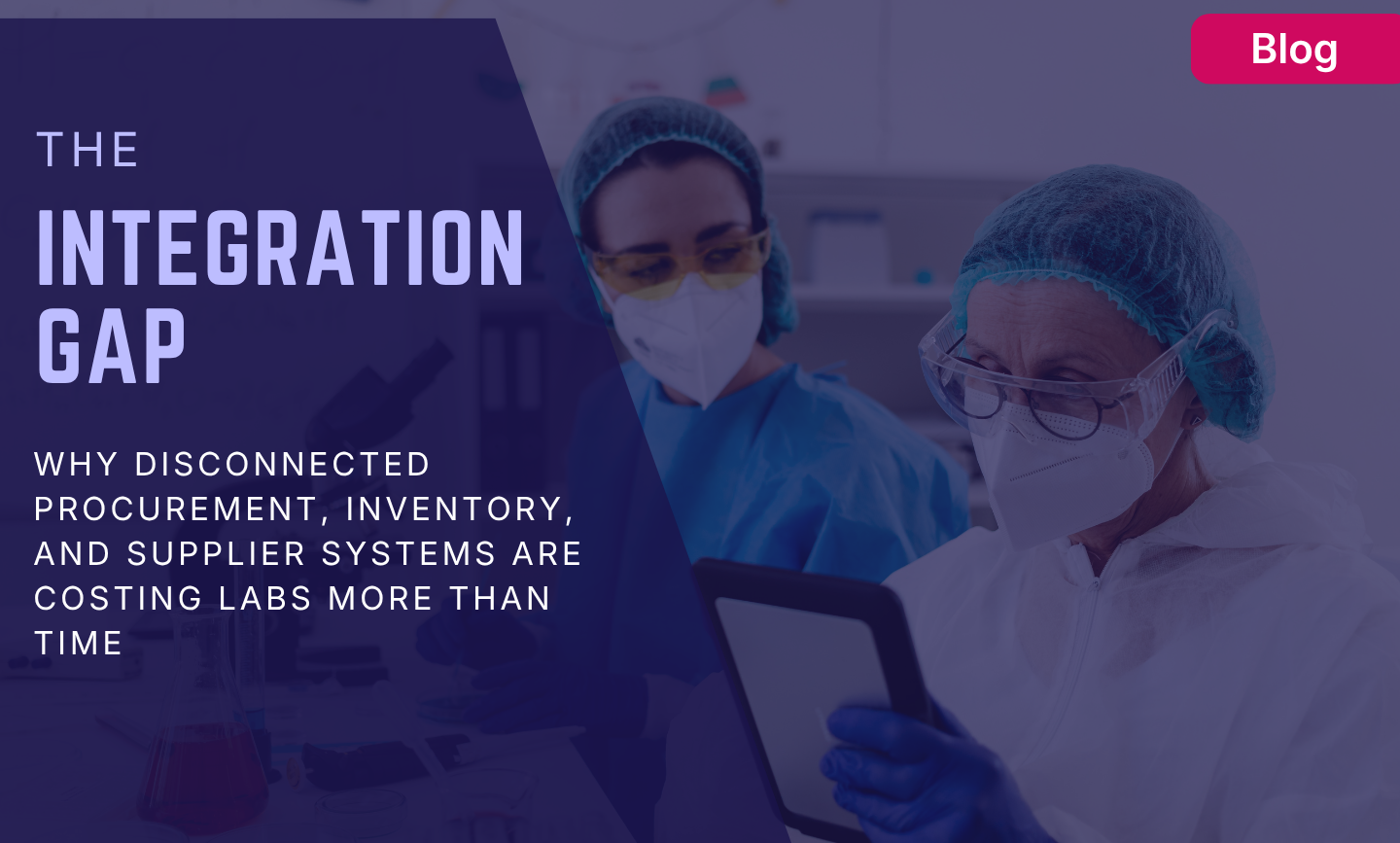 Blog

THE

INTEGRATION GAP

WHY DISCONNECTED PROCUREMENT, INVENTORY, AND SUPPLIER SYSTEMS ARE COSTING LABS MORE THAN TIME